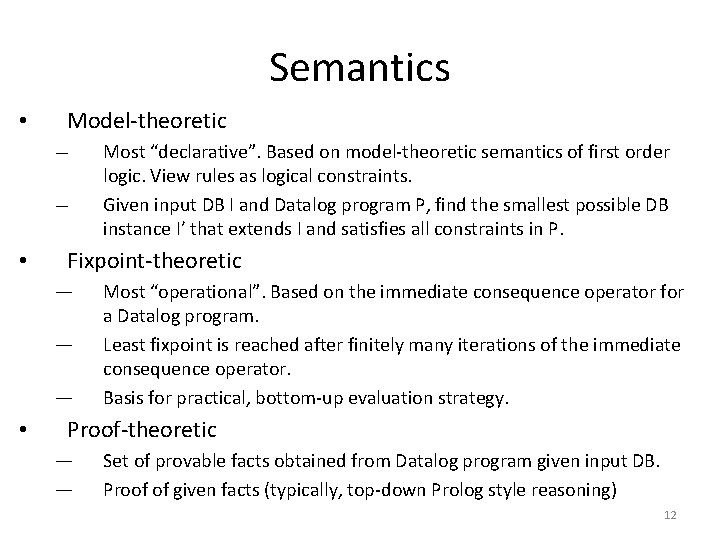 Semantics

• Model-theoretic
– Most “declarative”. Based on model-theoretic semantics of first order logic. View rules as logical constraints.
– Given input DB I and Datalog program P, find the smallest possible DB instance I’ that extends I and satisfies all constraints in P.

• Fixpoint-theoretic
— Most “operational”. Based on the immediate consequence operator for a Datalog program.
— Least fixpoint is reached after finitely many iterations of the immediate consequence operator.
— Basis for practical, bottom-up evaluation strategy.

• Proof-theoretic
— Set of provable facts obtained from Datalog program given input DB.
— Proof of given facts (typically, top-down Prolog style reasoning)

12